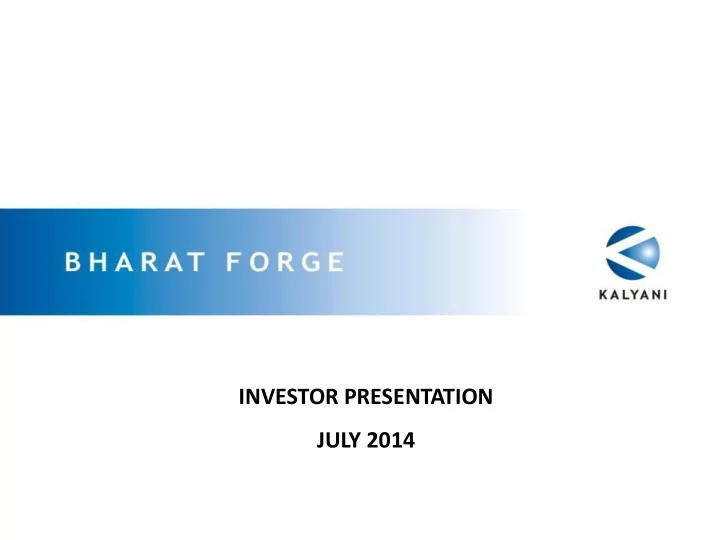 BHARAT FORGE

KALYANI

INVESTOR PRESENTATION

JULY 2014